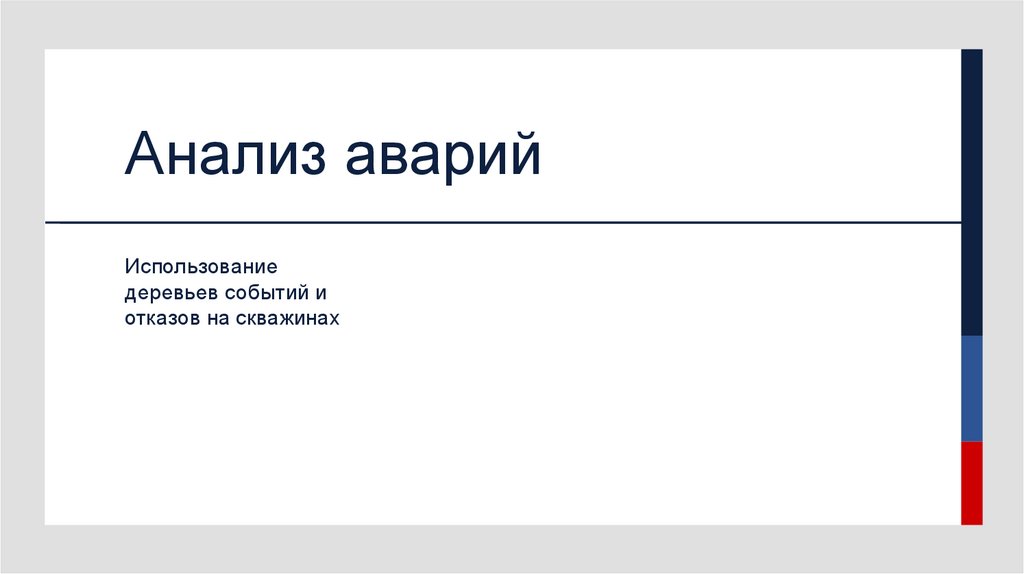 Анализ аварий

Использование деревьев событий и отказов на скважинах